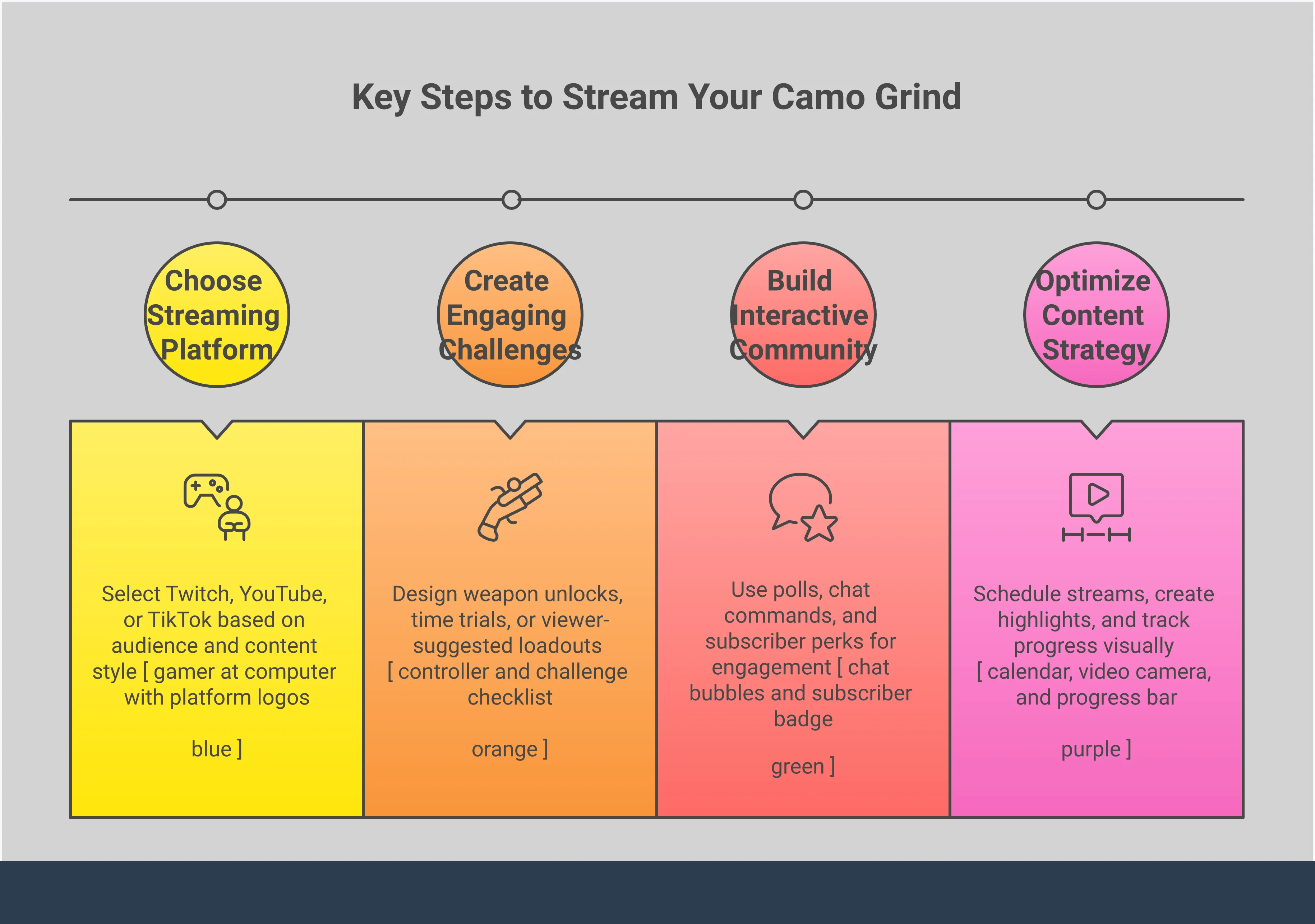 Key Steps to Stream Your Camo Grind

Choose Streaming Platform

Create Engaging Challenges

Build Interactive Community

Optimize Content Strategy

Select Twitch, YouTube, or TikTok based on audience and content style [ gamer at computer with platform logos

blue ]

Design weapon unlocks, time trials, or viewer-suggested loadouts [ controller and challenge checklist

orange ]

Use polls, chat commands, and subscriber perks for engagement [ chat bubbles and subscriber badge

green ]

Schedule streams, create highlights, and track progress visually [ calendar, video camera, and progress bar

purple ]